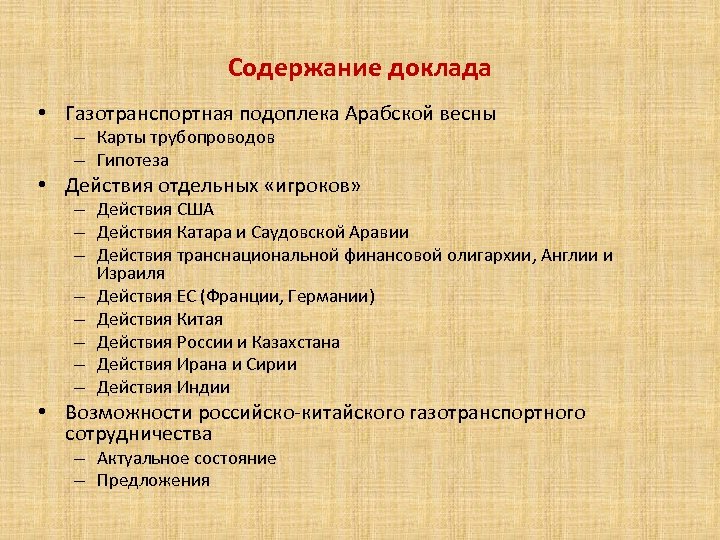 Содержание доклада

• Газотранспортная подоплека Арабской весны
– Карты трубопроводов
– Гипотеза
• Действия отдельных «игроков»
– Действия США
– Действия Катара и Саудовской Аравии
– Действия транснациональной финансовой олигархии, Англии и Израиля
– Действия ЕС (Франции, Германии)
– Действия Китая
– Действия России и Казахстана
– Действия Ирана и Сирии
– Действия Индии
• Возможности российско-китайского газотранспортного сотрудничества
– Актуальное состояние
– Предложения